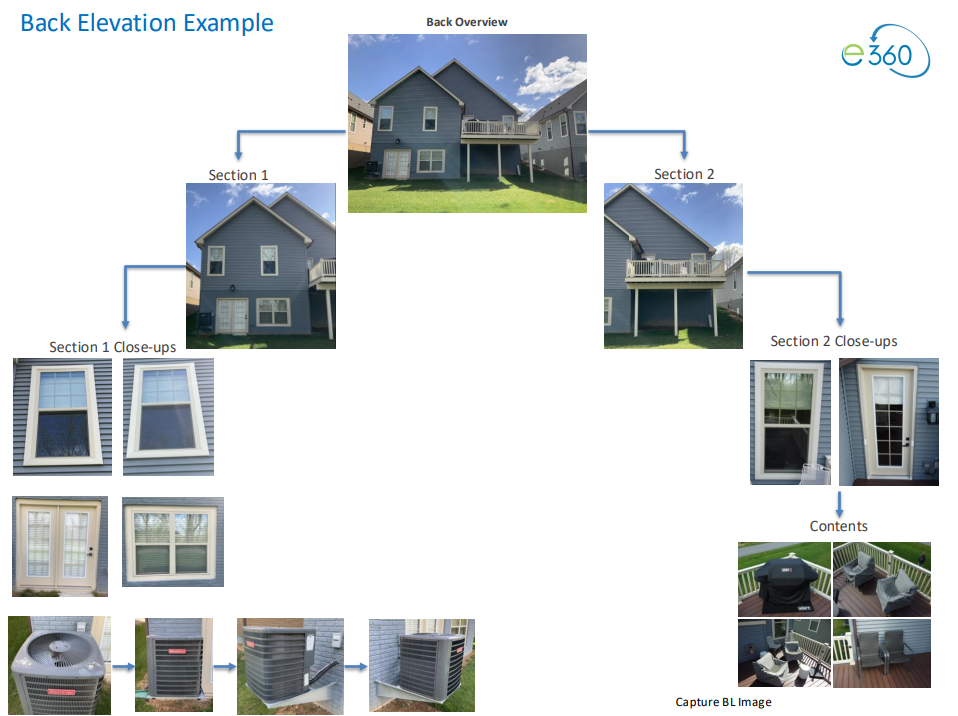 Back Elevation Example

Back Overview

e360

Section 1

Section 2

Section 1 Close-ups

Section 2 Close-ups

Contents

Capture BL Image